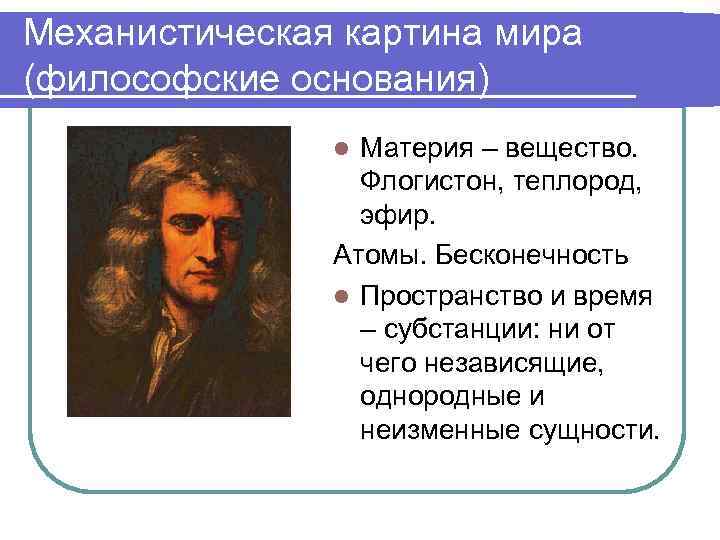 Механистическая картина мира (философские основания)

- Материя – вещество. Флогистон, теплород, эфир.

Атомы. Бесконечность

- Пространство и время – субстанции: ни от чего независящие, однородные и неизменные сущности.